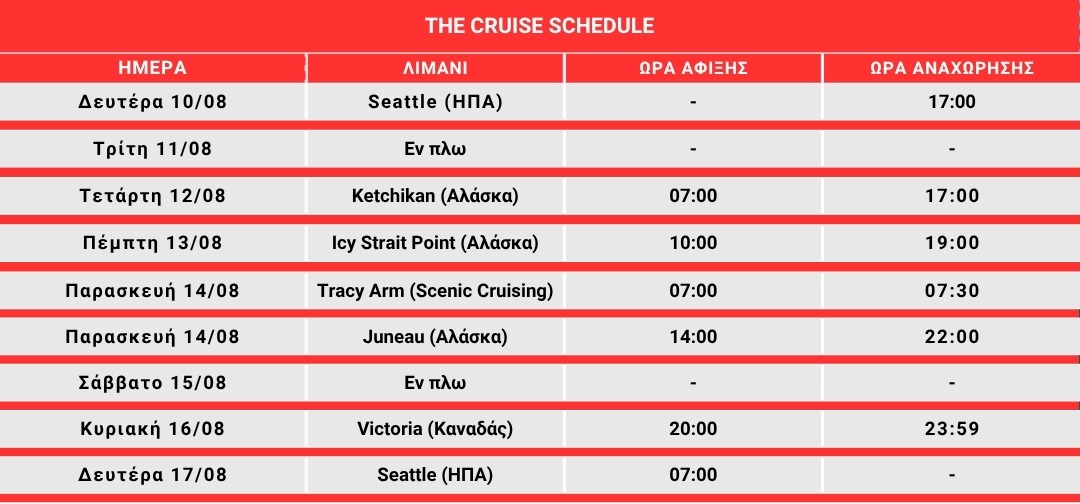 THE CRUISE SCHEDULE

| ΗΜΕΡΑ | ΛΙΜΑΝΙ | ΩΡΑ ΑΦΙΞΗΣ | ΩΡΑ ΑΝΑΧΩΡΗΣΗΣ |
|---|---|---|---|
| Δευτέρα 10/08 | Seattle (ΗΠΑ) | - | 17:00 |
| Τρίτη 11/08 | Εν πλω | - | - |
| Τετάρτη 12/08 | Ketchikan (Αλάσκα) | 07:00 | 17:00 |
| Πέμπτη 13/08 | Icy Strait Point (Αλάσκα) | 10:00 | 19:00 |
| Παρασκευή 14/08 | Tracy Arm (Scenic Cruising) | 07:00 | 07:30 |
| Παρασκευή 14/08 | Juneau (Αλάσκα) | 14:00 | 22:00 |
| Σάββατο 15/08 | Εν πλω | - | - |
| Κυριακή 16/08 | Victoria (Καναδάς) | 20:00 | 23:59 |
| Δευτέρα 17/08 | Seattle (ΗΠΑ) | 07:00 | - |